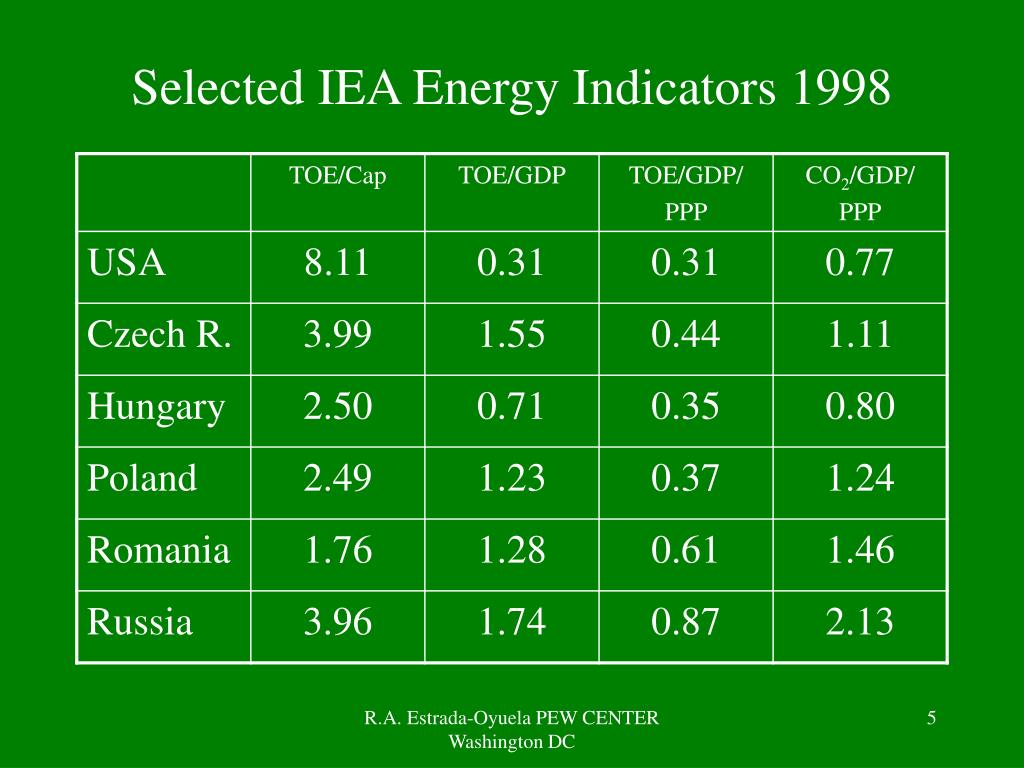 Selected IEA Energy Indicators 1998

| | TOE/Cap | TOE/GDP | TOE/GDP/ PPP | $CO_2$/GDP/ PPP |
|---|---|---|---|---|
| USA | 8.11 | 0.31 | 0.31 | 0.77 |
| Czech R. | 3.99 | 1.55 | 0.44 | 1.11 |
| Hungary | 2.50 | 0.71 | 0.35 | 0.80 |
| Poland | 2.49 | 1.23 | 0.37 | 1.24 |
| Romania | 1.76 | 1.28 | 0.61 | 1.46 |
| Russia | 3.96 | 1.74 | 0.87 | 2.13 |

R.A. Estrada-Oyuela PEW CENTER Washington DC

5